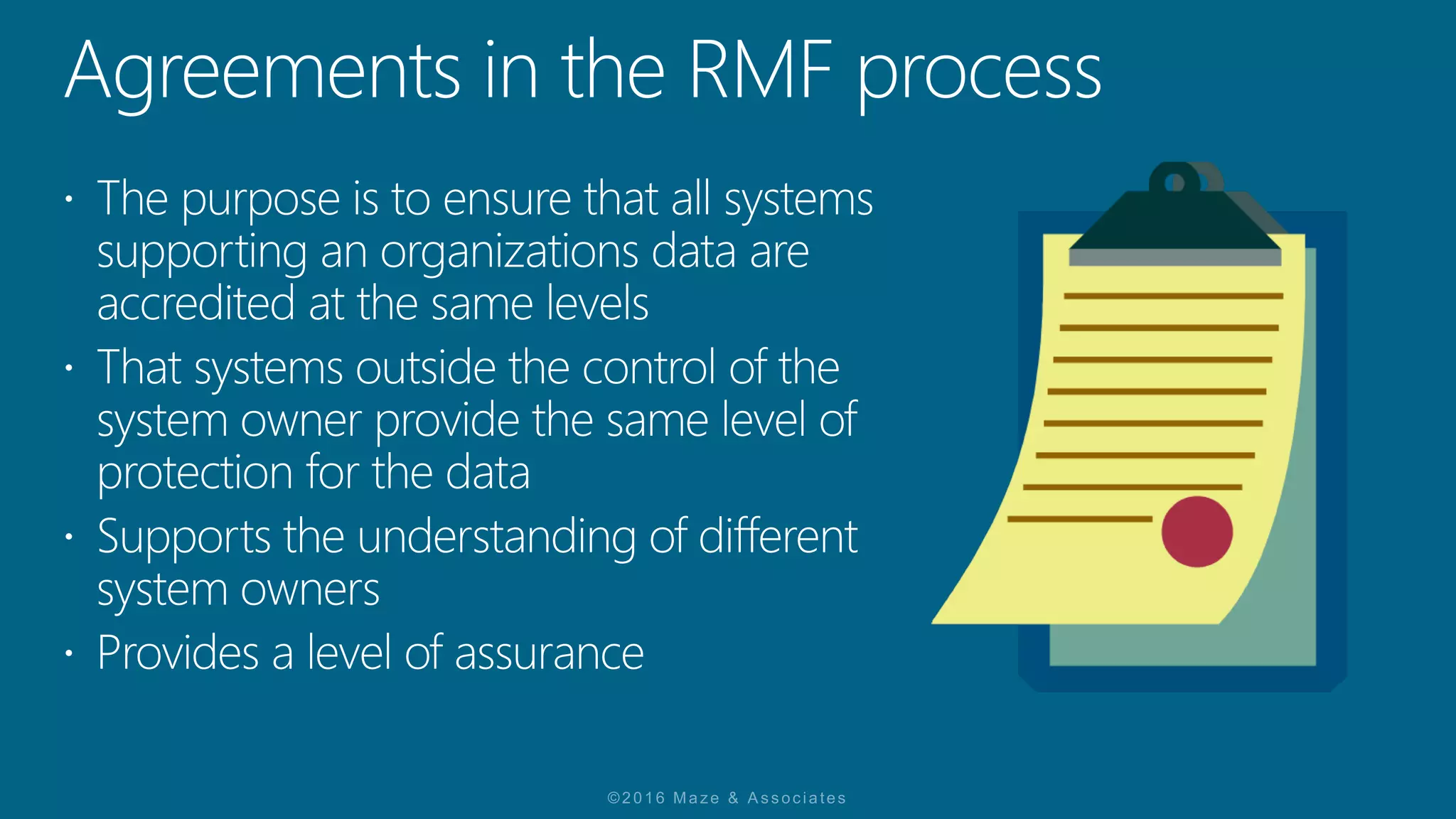 Agreements in the RMF process

• The purpose is to ensure that all systems supporting an organizations data are accredited at the same levels
• That systems outside the control of the system owner provide the same level of protection for the data
• Supports the understanding of different system owners
• Provides a level of assurance

©2016 Maze & Associates